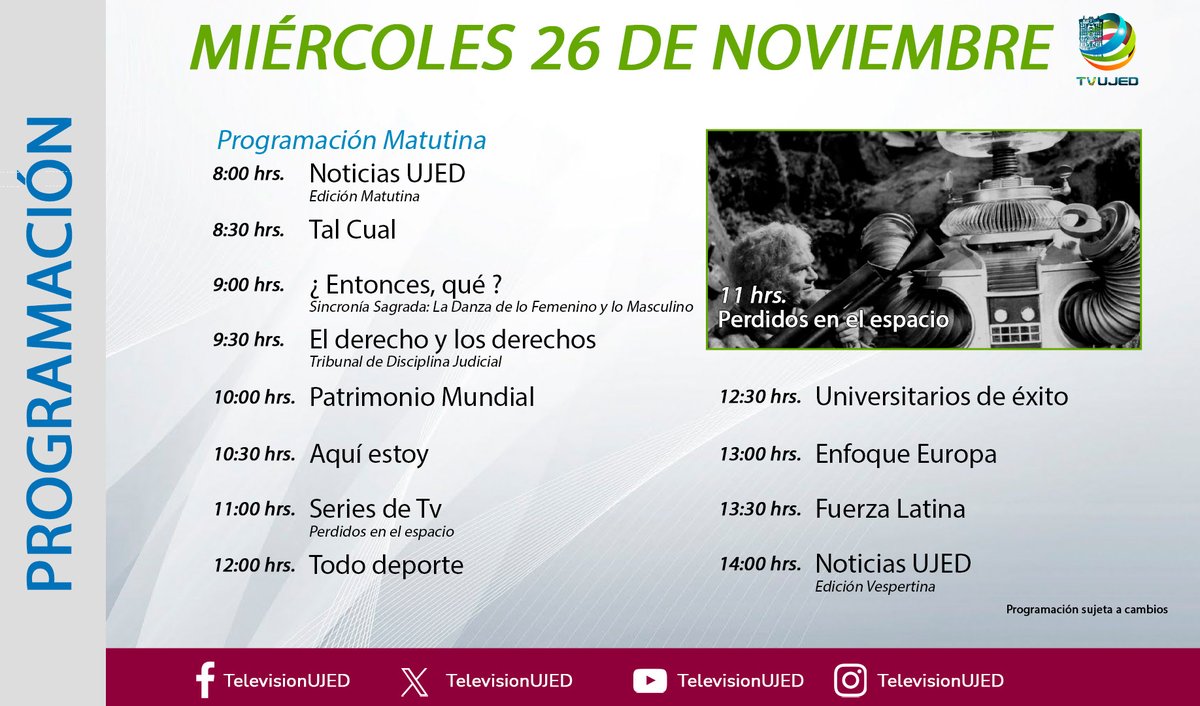 PROGRAMACIÓN

MIÉRCOLES 26 DE NOVIEMBRE

TVUJED

Programación Matutina

8:00 hrs. Noticias UJED
Edición Matutina

8:30 hrs. Tal Cual

9:00 hrs. ¿ Entonces, qué ?
Sincronía Sagrada: La Danza de lo Femenino y lo Masculino

9:30 hrs. El derecho y los derechos
Tribunal de Disciplina Judicial

10:00 hrs. Patrimonio Mundial

10:30 hrs. Aquí estoy

11:00 hrs. Series de Tv
Perdidos en el espacio

12:00 hrs. Todo deporte

11 hrs.
Perdidos en el espacio

12:30 hrs. Universitarios de éxito

13:00 hrs. Enfoque Europa

13:30 hrs. Fuerza Latina

14:00 hrs. Noticias UJED
Edición Vespertina

Programación sujeta a cambios

TelevisionUJED TelevisionUJED TelevisionUJED TelevisionUJED